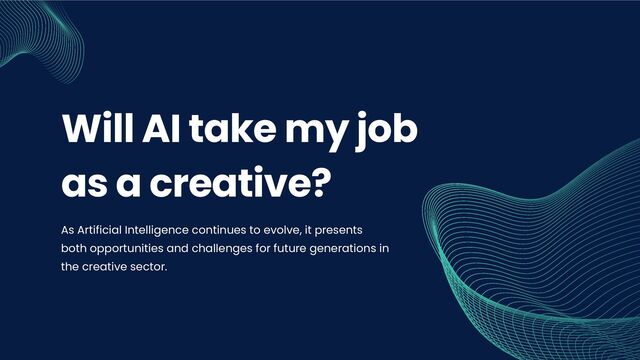 Will AI take my job as a creative?

As Artificial Intelligence continues to evolve, it presents both opportunities and challenges for future generations in the creative sector.